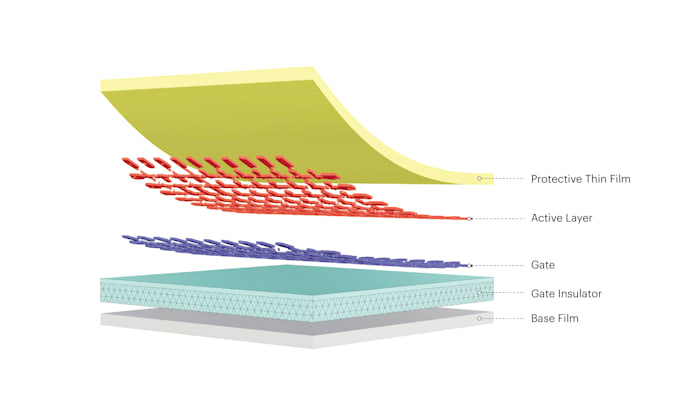 Protective Thin Film

Active Layer

Gate

Gate Insulator

Base Film